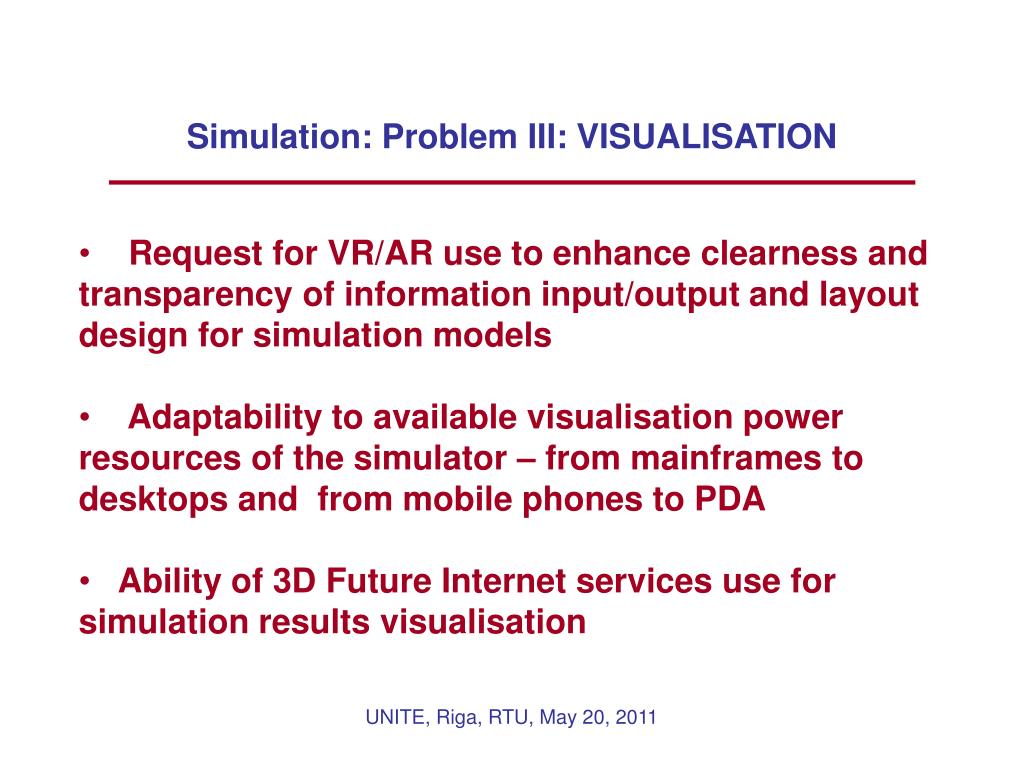 Simulation: Problem III: VISUALISATION

• Request for VR/AR use to enhance clearness and transparency of information input/output and layout design for simulation models

• Adaptability to available visualisation power resources of the simulator – from mainframes to desktops and from mobile phones to PDA

• Ability of 3D Future Internet services use for simulation results visualisation

UNITE, Riga, RTU, May 20, 2011